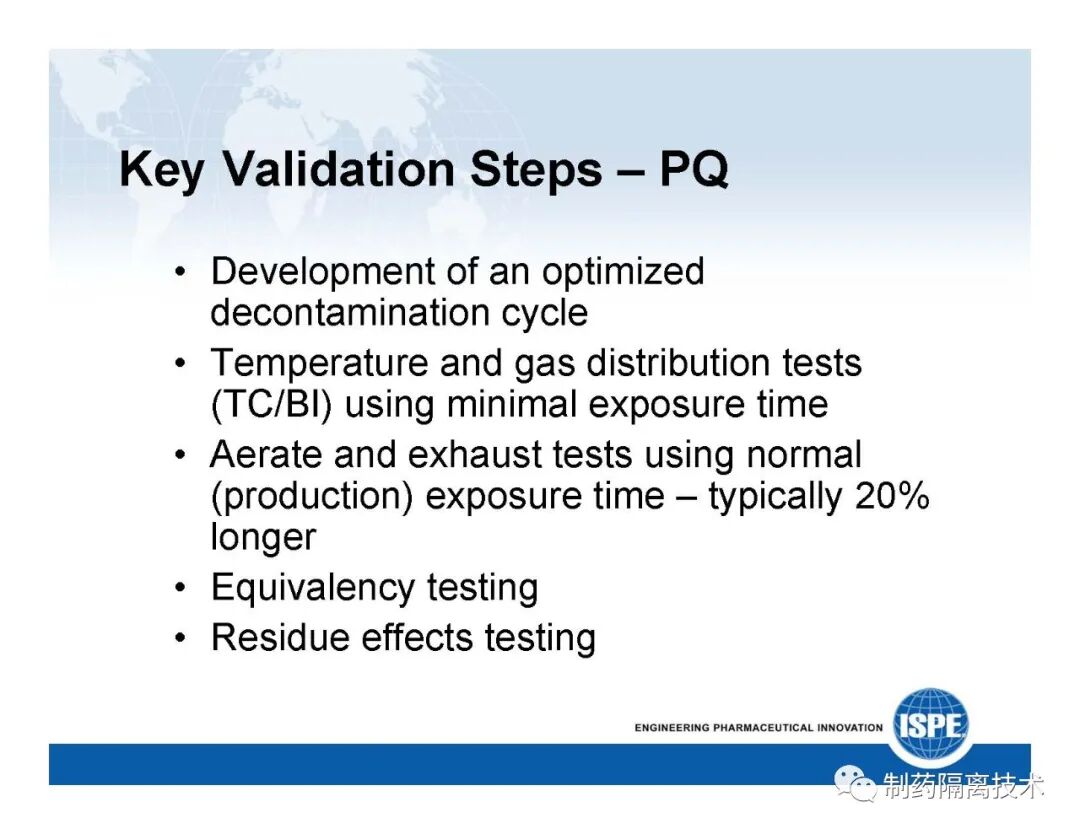 Key Validation Steps – PQ

• Development of an optimized decontamination cycle
• Temperature and gas distribution tests (TC/BI) using minimal exposure time
• Aerate and exhaust tests using normal (production) exposure time – typically 20% longer
• Equivalency testing
• Residue effects testing

ENGINEERING PHARMACEUTICAL INNOVATION

ISPE

制药隔离技术